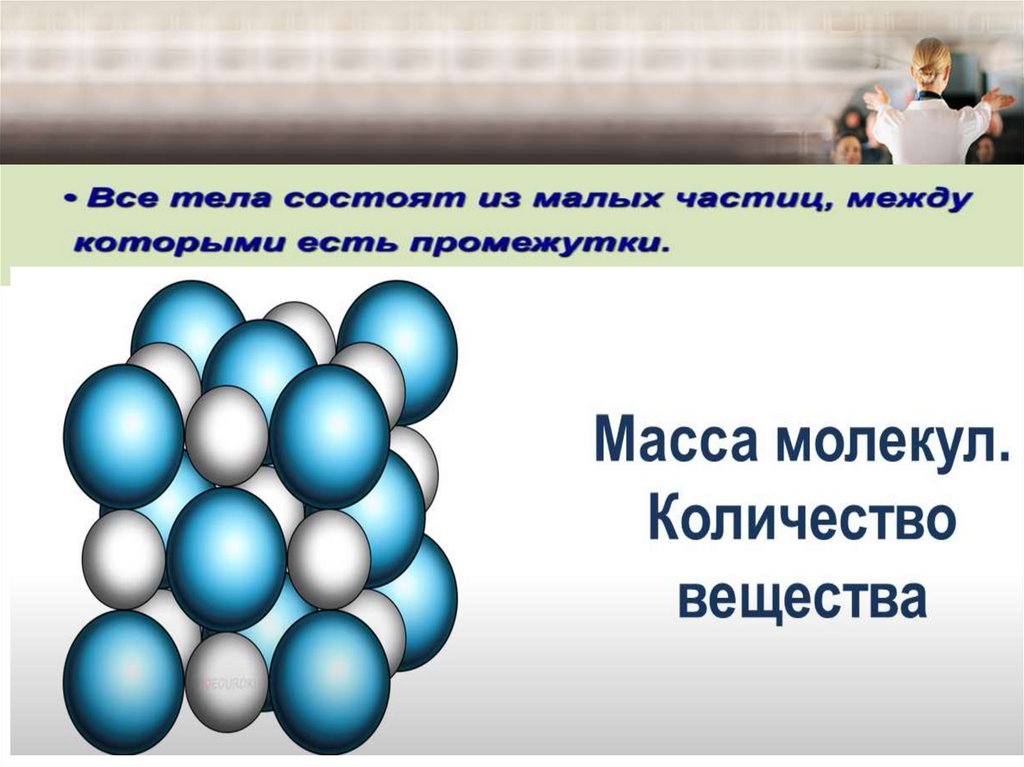 • Все тела состоят из малых частиц, между которыми есть промежутки.

Масса молекул. Количество вещества